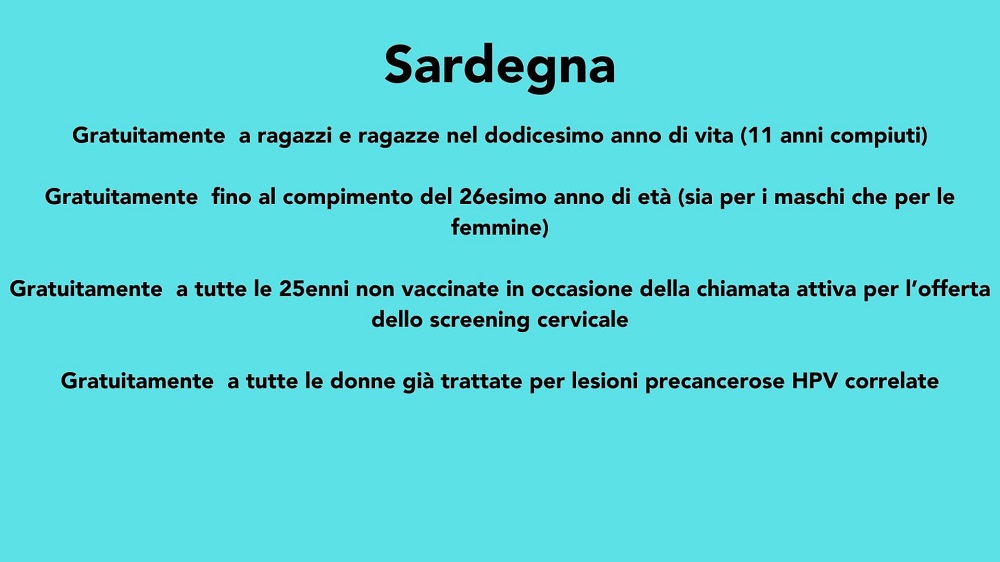 Sardegna

Gratuitamente a ragazzi e ragazze nel dodicesimo anno di vita (11 anni compiuti)

Gratuitamente fino al compimento del 26esimo anno di età (sia per i maschi che per le femmine)

Gratuitamente a tutte le 25enni non vaccinate in occasione della chiamata attiva per l'offerta dello screening cervicale

Gratuitamente a tutte le donne già trattate per lesioni precancerose HPV correlate